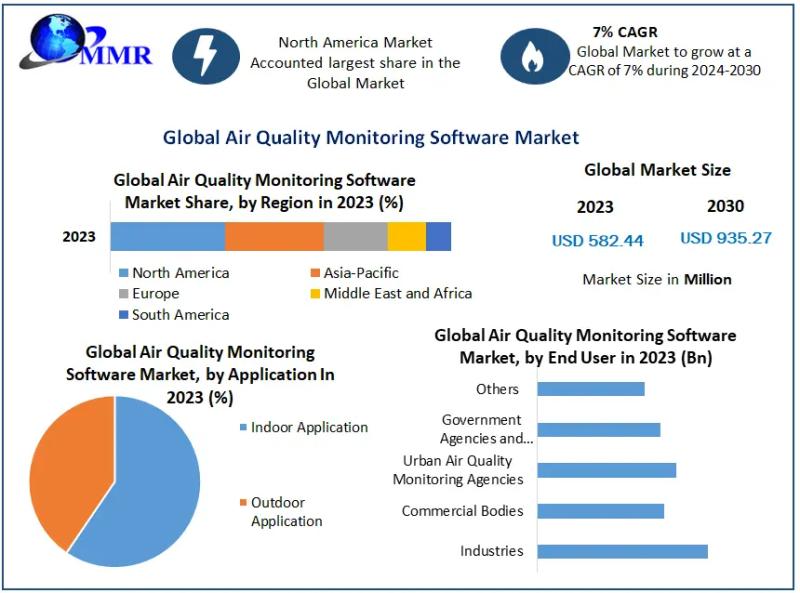 MMR

North America Market Accounted largest share in the Global Market

7% CAGR
Global Market to grow at a CAGR of 7% during 2024-2030

Global Air Quality Monitoring Software Market

Global Air Quality Monitoring Software Market Share, by Region in 2023 (%)

2023

North America
Asia-Pacific
Europe
Middle East and Africa
South America

Global Market Size

2023
2030
USD 582.44
USD 935.27

Market Size in Million

Global Air Quality Monitoring Software Market, by Application In 2023 (%)

Indoor Application
Outdoor Application

Global Air Quality Monitoring Software Market, by End User in 2023 (Bn)

Others
Government Agencies and...
Urban Air Quality Monitoring Agencies
Commercial Bodies
Industries